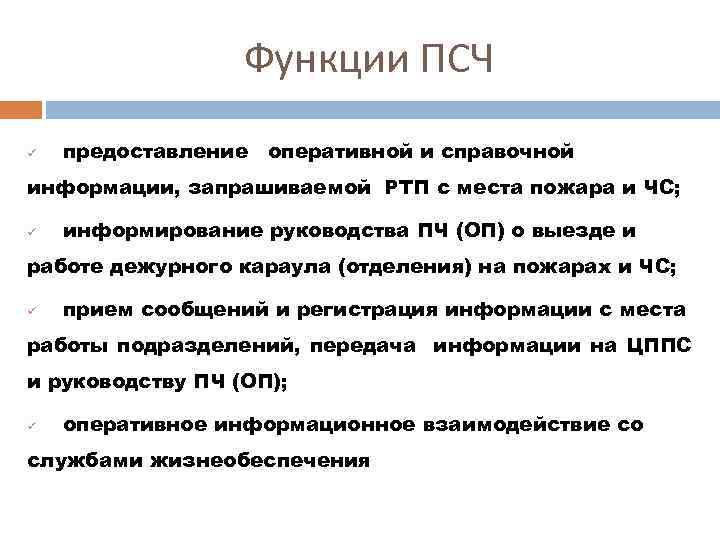 Функции ПСЧ

✓ предоставление оперативной и справочной информации, запрашиваемой РТП с места пожара и ЧС;

✓ информирование руководства ПЧ (ОП) о выезде и работе дежурного караула (отделения) на пожарах и ЧС;

✓ прием сообщений и регистрация информации с места работы подразделений, передача информации на ЦППС и руководству ПЧ (ОП);

✓ оперативное информационное взаимодействие со службами жизнеобеспечения